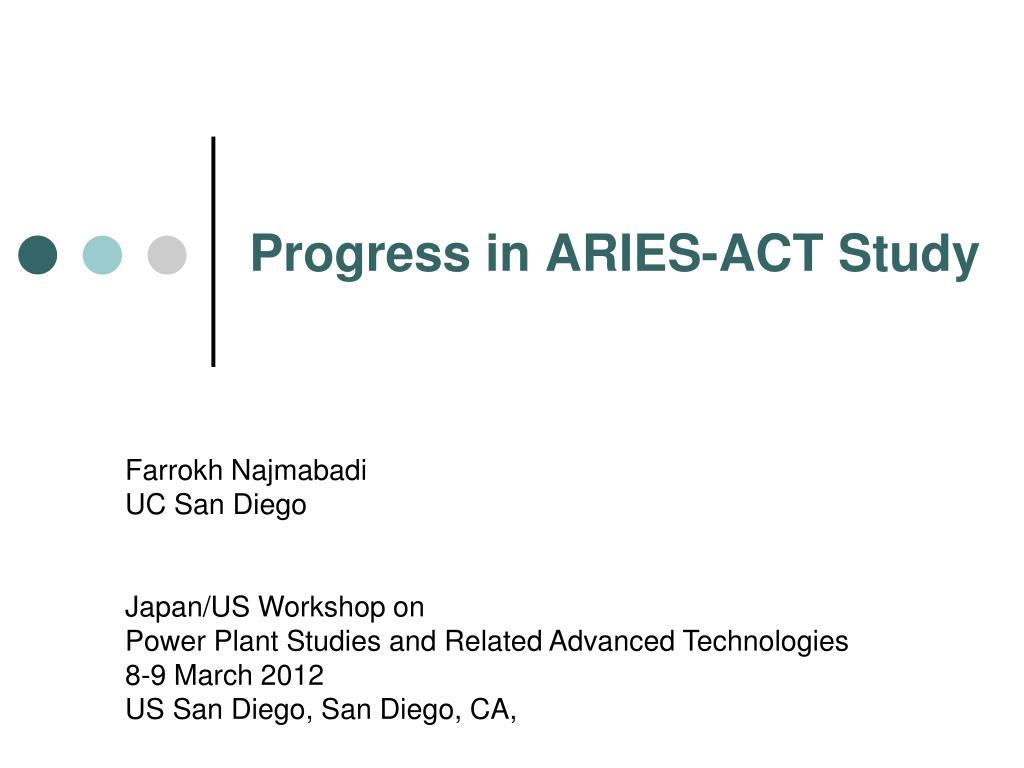 Progress in ARIES-ACT Study

Farrokh Najmabadi
UC San Diego

Japan/US Workshop on
Power Plant Studies and Related Advanced Technologies
8-9 March 2012
US San Diego, San Diego, CA,